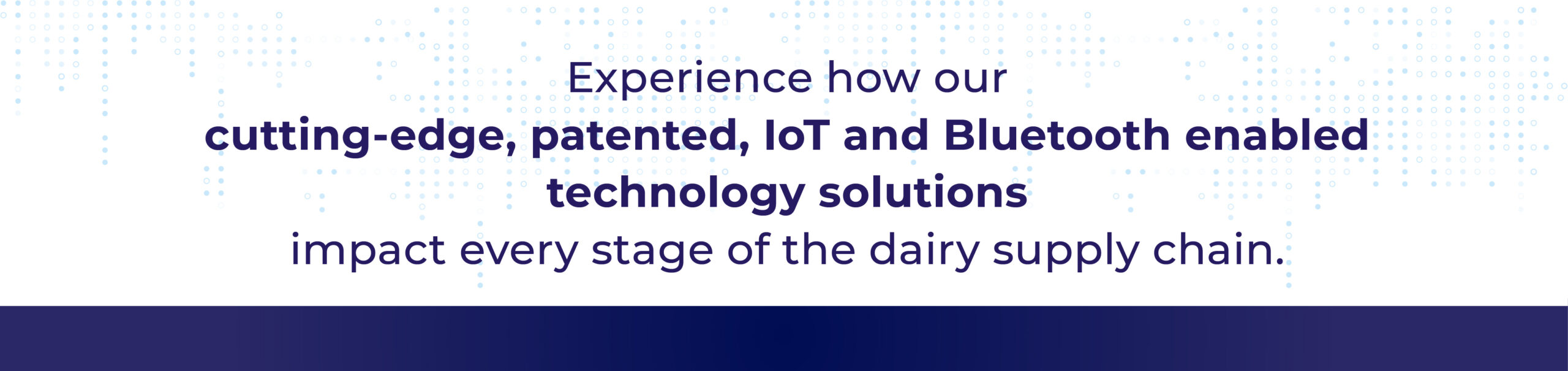 Experience how our
cutting-edge, patented, IoT and Bluetooth enabled technology solutions
impact every stage of the dairy supply chain.